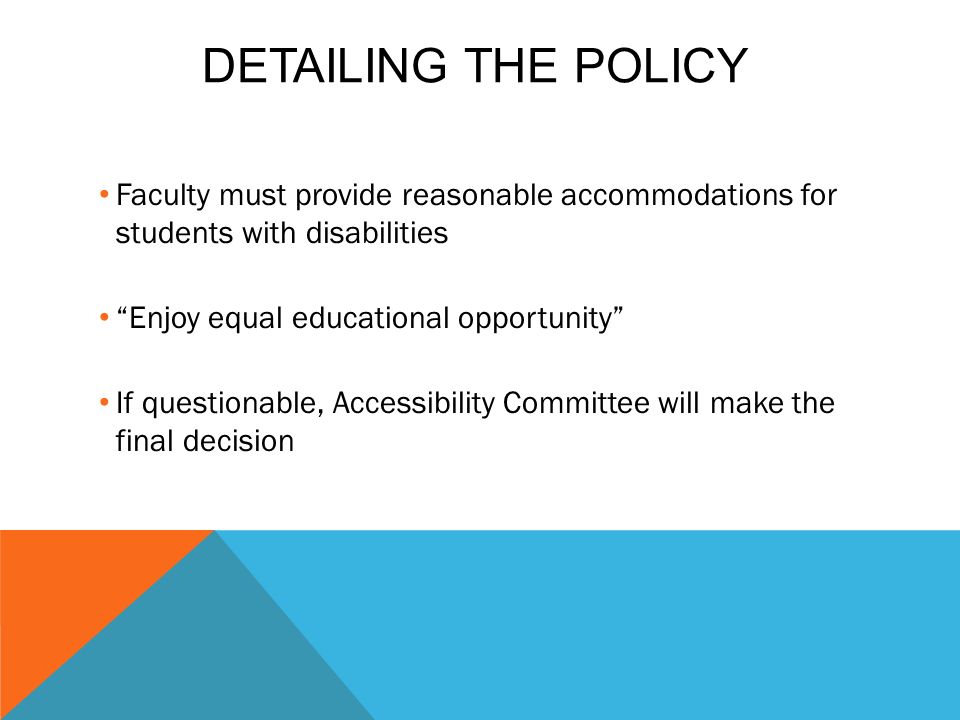 DETAILING THE POLICY

• Faculty must provide reasonable accommodations for students with disabilities

• “Enjoy equal educational opportunity”

• If questionable, Accessibility Committee will make the final decision